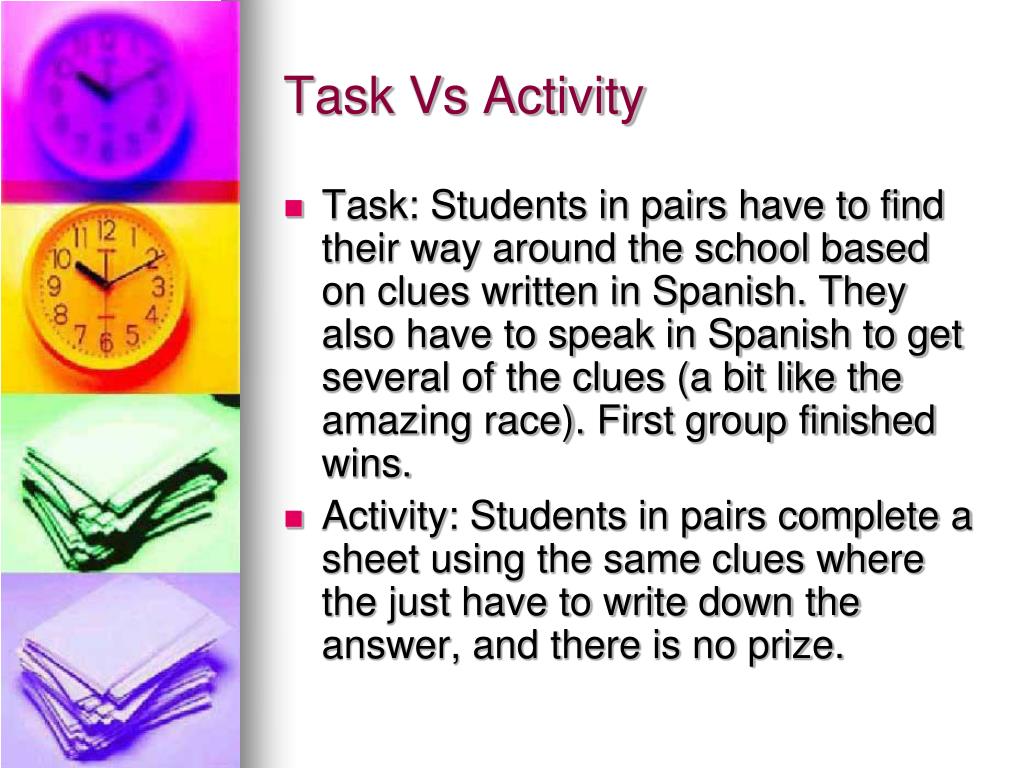 Task Vs Activity

- Task: Students in pairs have to find their way around the school based on clues written in Spanish. They also have to speak in Spanish to get several of the clues (a bit like the amazing race). First group finished wins.
- Activity: Students in pairs complete a sheet using the same clues where the just have to write down the answer, and there is no prize.